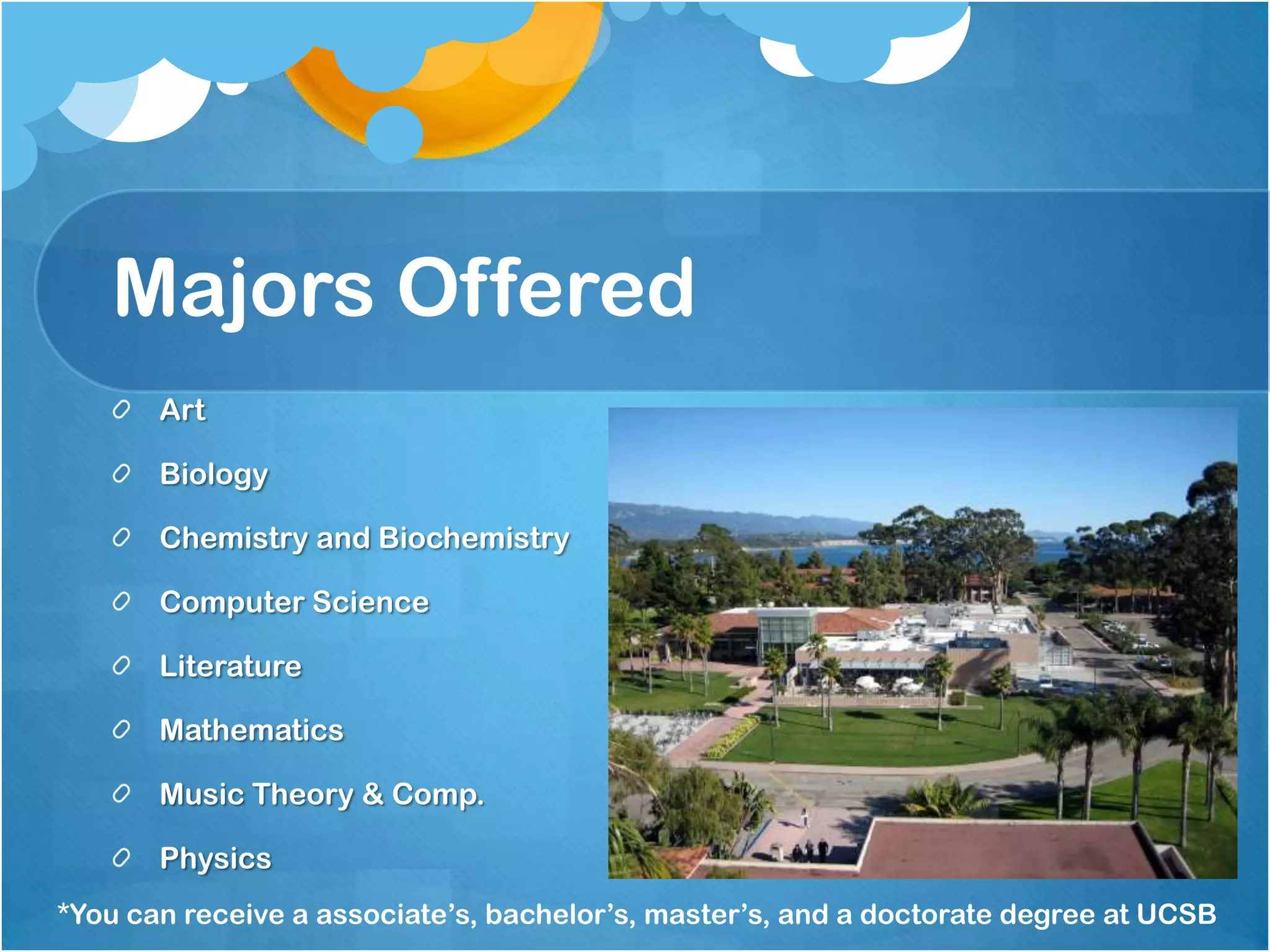 Majors Offered

Art
Biology
Chemistry and Biochemistry
Computer Science
Literature
Mathematics
Music Theory & Comp.
Physics

*You can receive a associate’s, bachelor’s, master’s, and a doctorate degree at UCSB